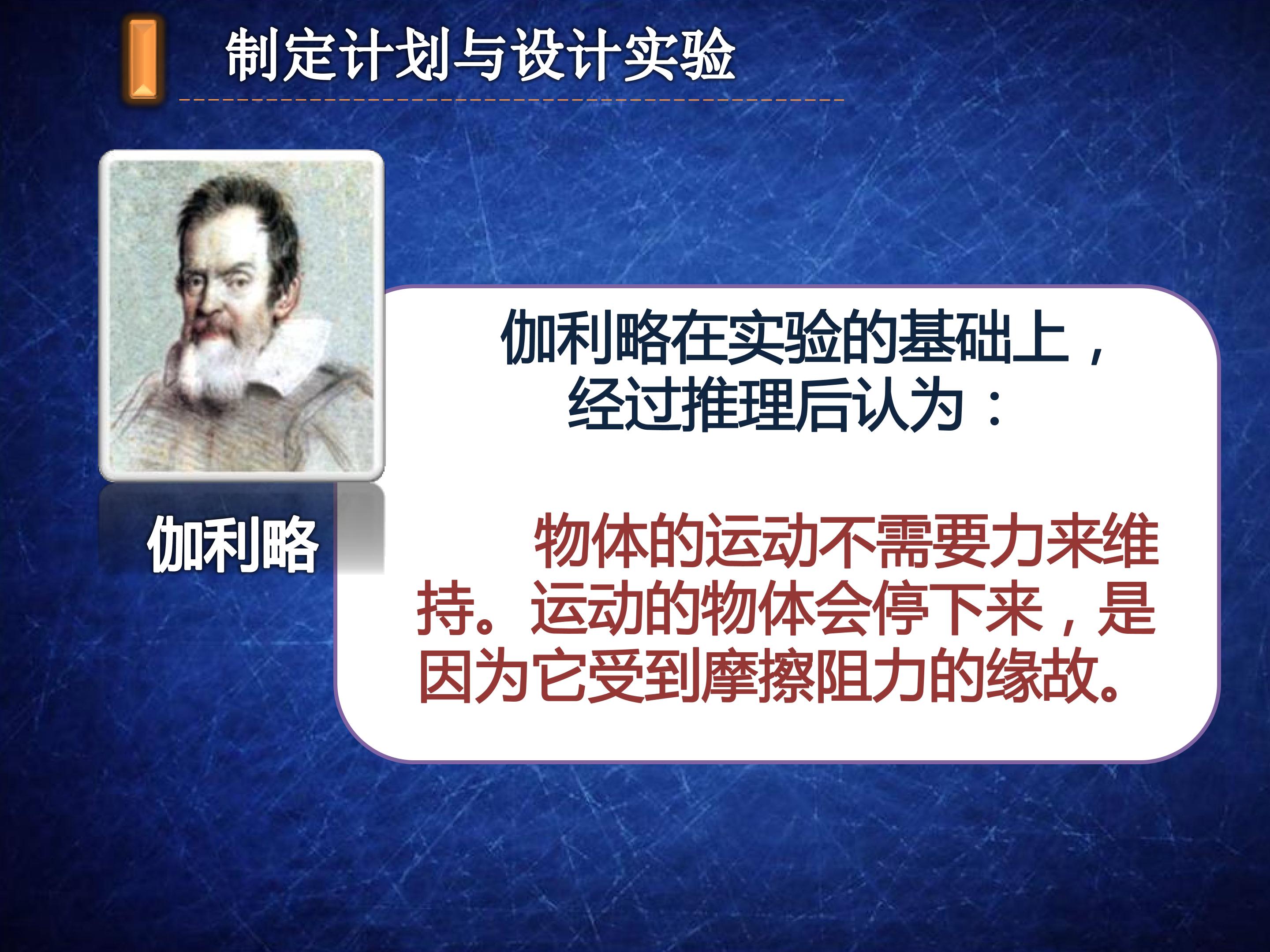 制定计划与设计实验

伽利略

伽利略在实验的基础上，经过推理后认为：

物体的运动不需要力来维持。运动的物体会停下来，是因为它受到摩擦阻力的缘故。